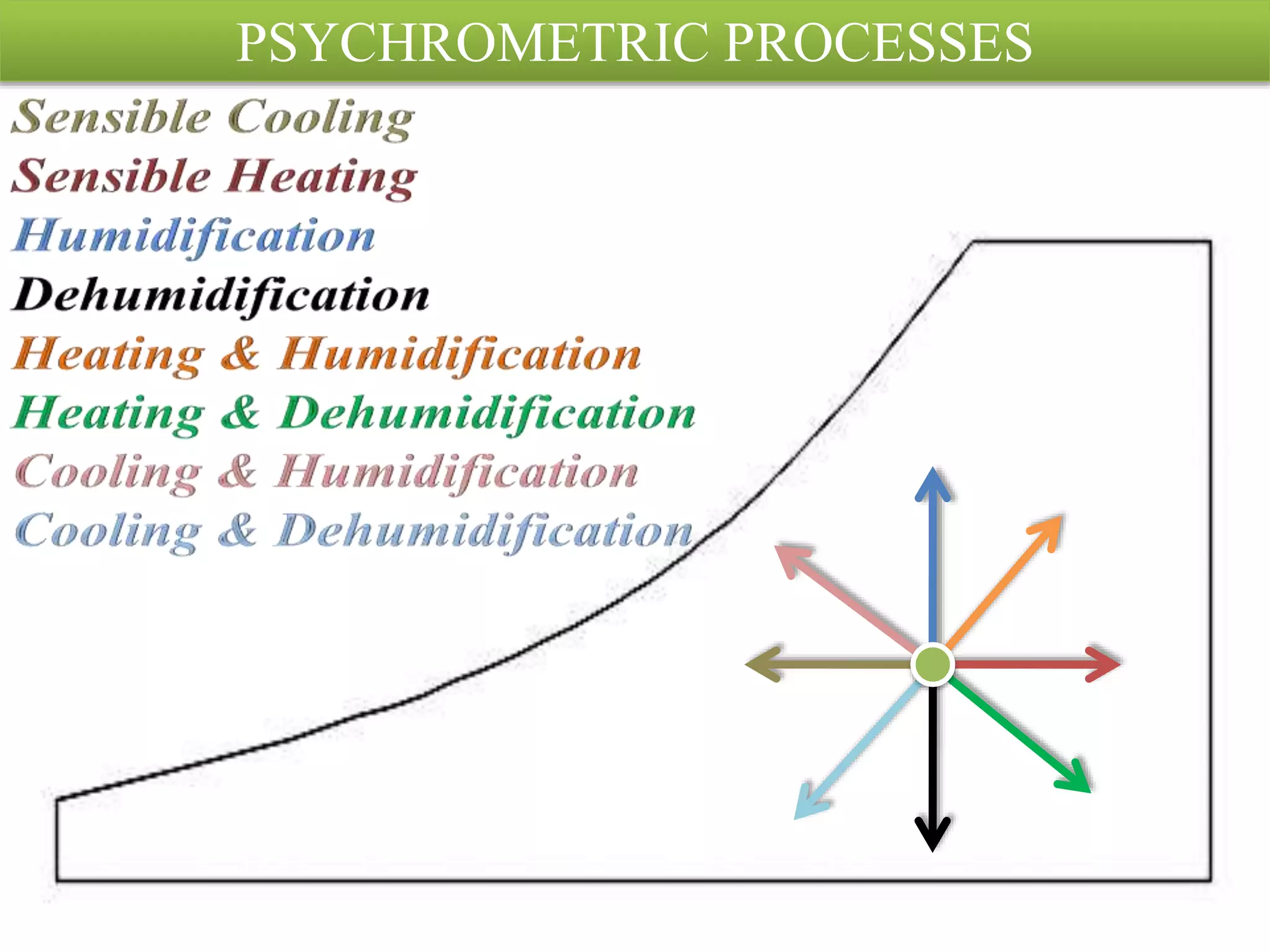 PSYCHROMETRIC PROCESSES

Sensible Cooling
Sensible Heating
Humidification
Dehumidification
Heating & Humidification
Heating & Dehumidification
Cooling & Humidification
Cooling & Dehumidification